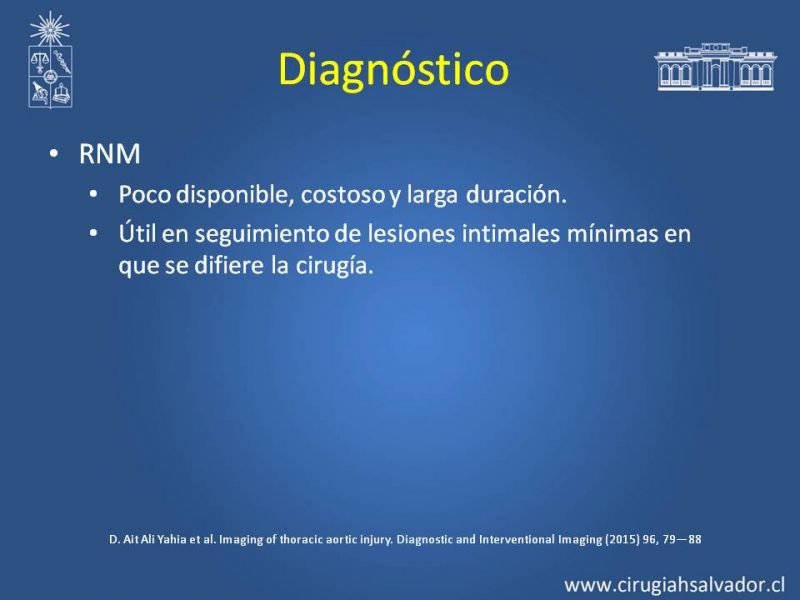 Diagnóstico

• RNM
  • Poco disponible, costoso y larga duración.
  • Útil en seguimiento de lesiones intimales mínimas en que se difiere la cirugía.

D. Ait Ali Yahia et al. Imaging of thoracic aortic injury. Diagnostic and Interventional Imaging (2015) 96, 79—88

www.cirugiahsalvador.cl